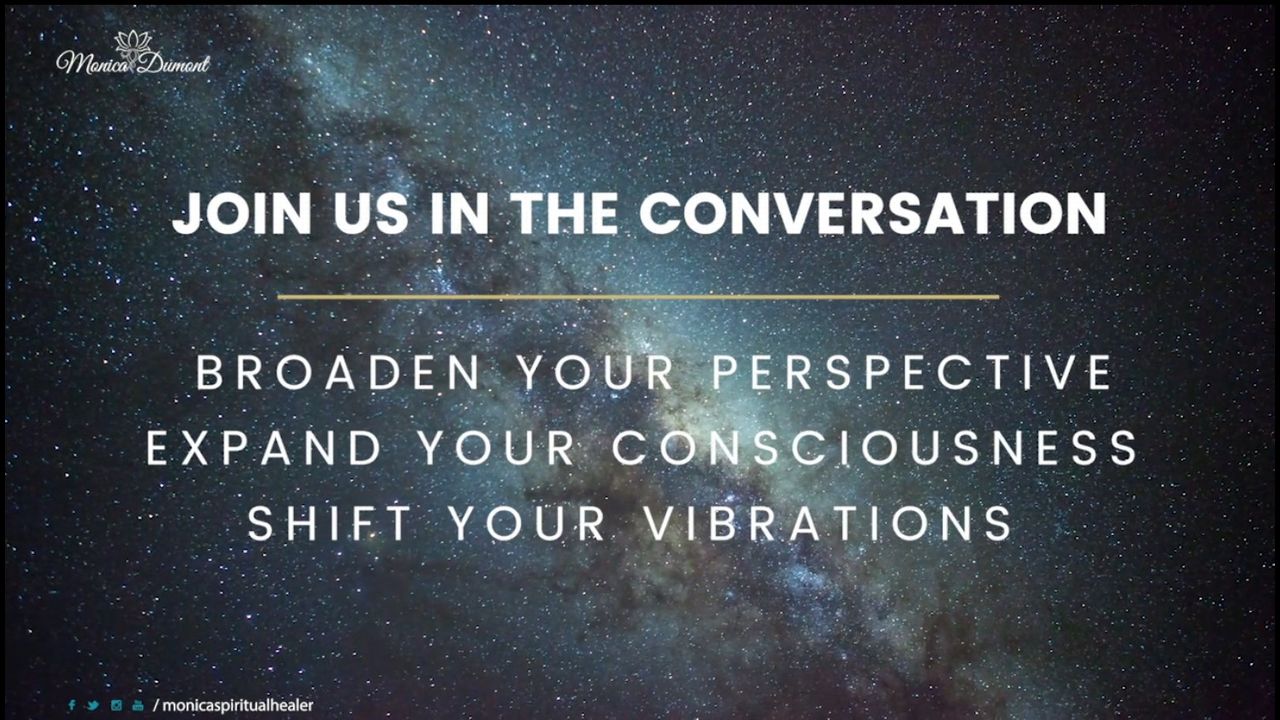 Monica Dumont

JOIN US IN THE CONVERSATION

BROADEN YOUR PERSPECTIVE
EXPAND YOUR CONSCIOUSNESS
SHIFT YOUR VIBRATIONS

/ monicaspiritualhealer